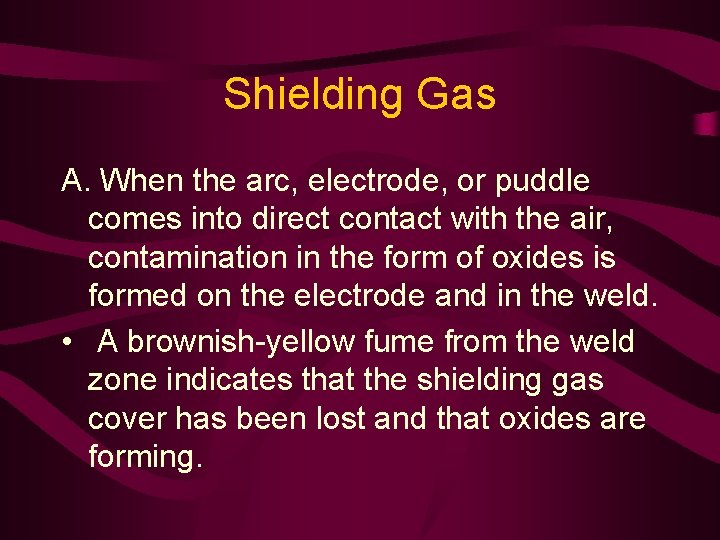 Shielding Gas

A. When the arc, electrode, or puddle comes into direct contact with the air, contamination in the form of oxides is formed on the electrode and in the weld.

• A brownish-yellow fume from the weld zone indicates that the shielding gas cover has been lost and that oxides are forming.